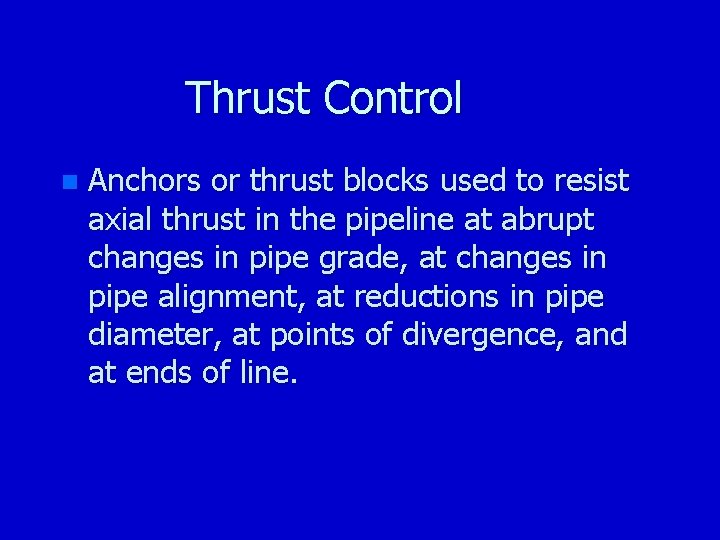 Thrust Control

Anchors or thrust blocks used to resist axial thrust in the pipeline at abrupt changes in pipe grade, at changes in pipe alignment, at reductions in pipe diameter, at points of divergence, and at ends of line.